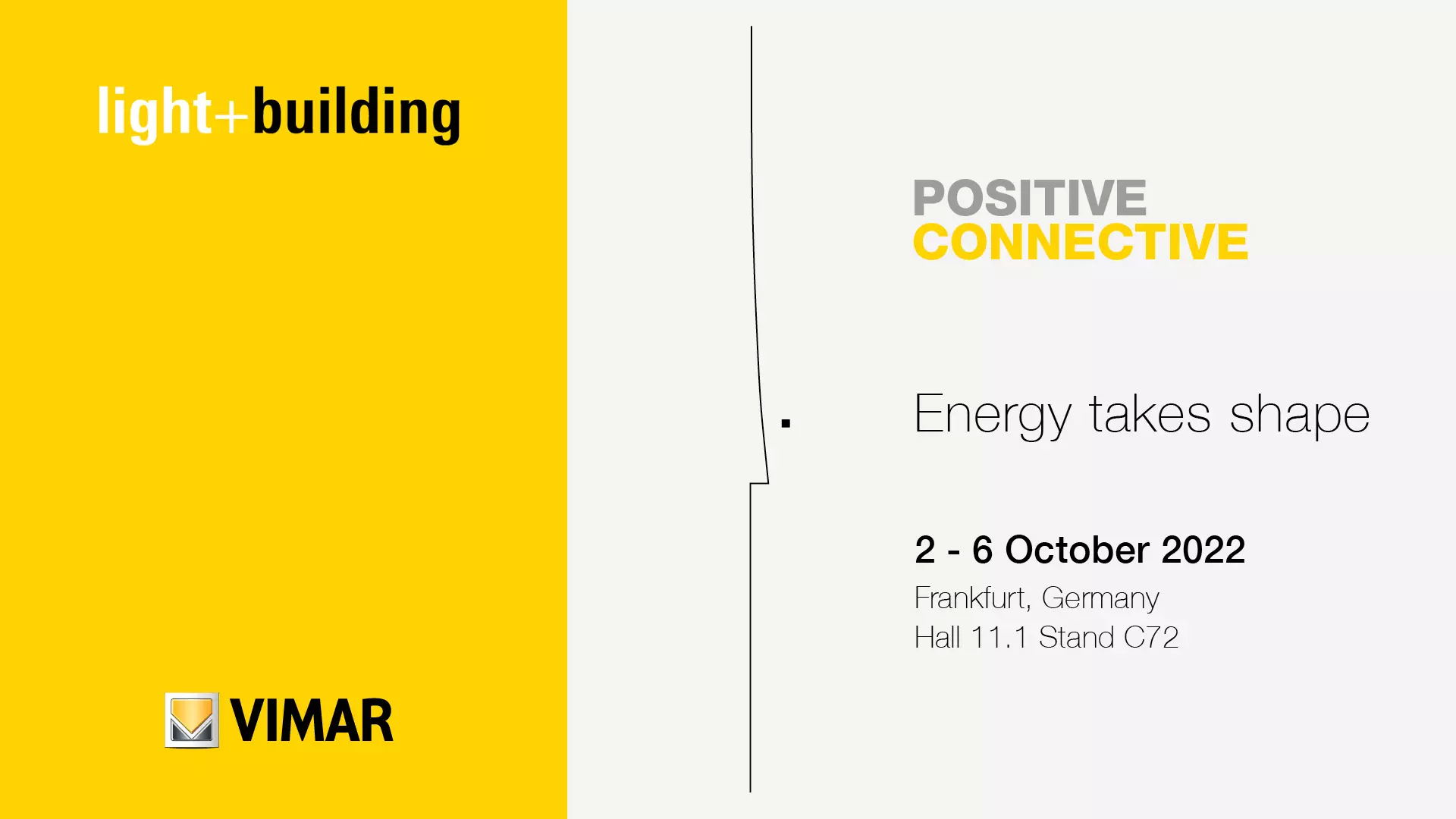 light+building

VIMAR

POSITIVE
CONNECTIVE

Energy takes shape

2 - 6 October 2022
Frankfurt, Germany
Hall 11.1 Stand C72